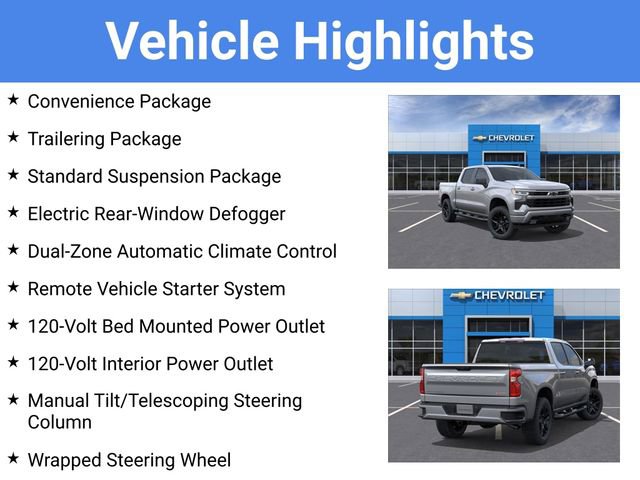 Vehicle Highlights

★ Convenience Package

★ Trailering Package

★ Standard Suspension Package

★ Electric Rear-Window Defogger

★ Dual-Zone Automatic Climate Control

★ Remote Vehicle Starter System

★ 120-Volt Bed Mounted Power Outlet

★ 120-Volt Interior Power Outlet

★ Manual Tilt/Telescoping Steering Column

★ Wrapped Steering Wheel

CHEVROLET

CHEVROLET